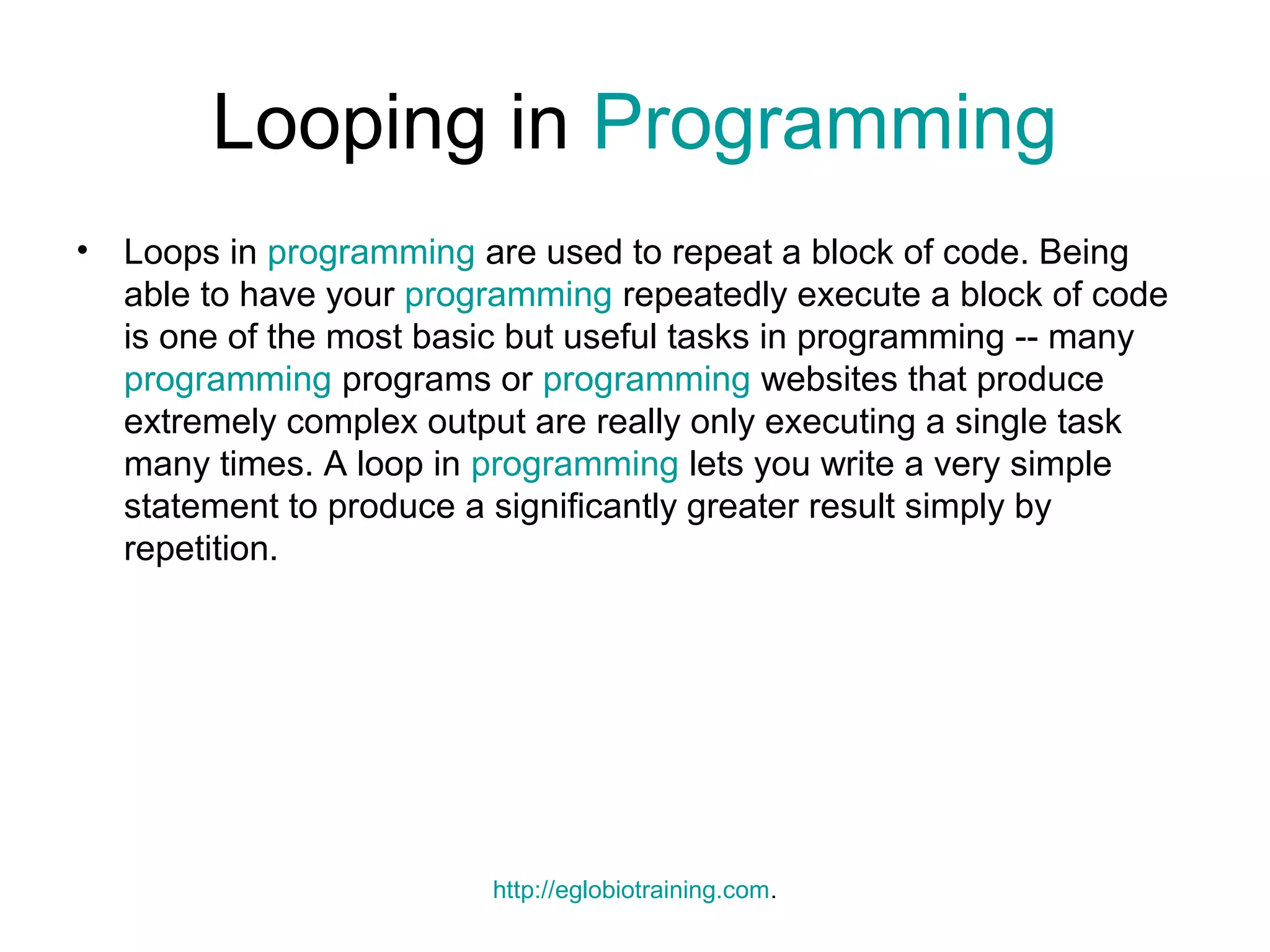 Looping in Programming

• Loops in programming are used to repeat a block of code. Being able to have your programming repeatedly execute a block of code is one of the most basic but useful tasks in programming -- many programming programs or programming websites that produce extremely complex output are really only executing a single task many times. A loop in programming lets you write a very simple statement to produce a significantly greater result simply by repetition.

http://eglobiotraining.com.